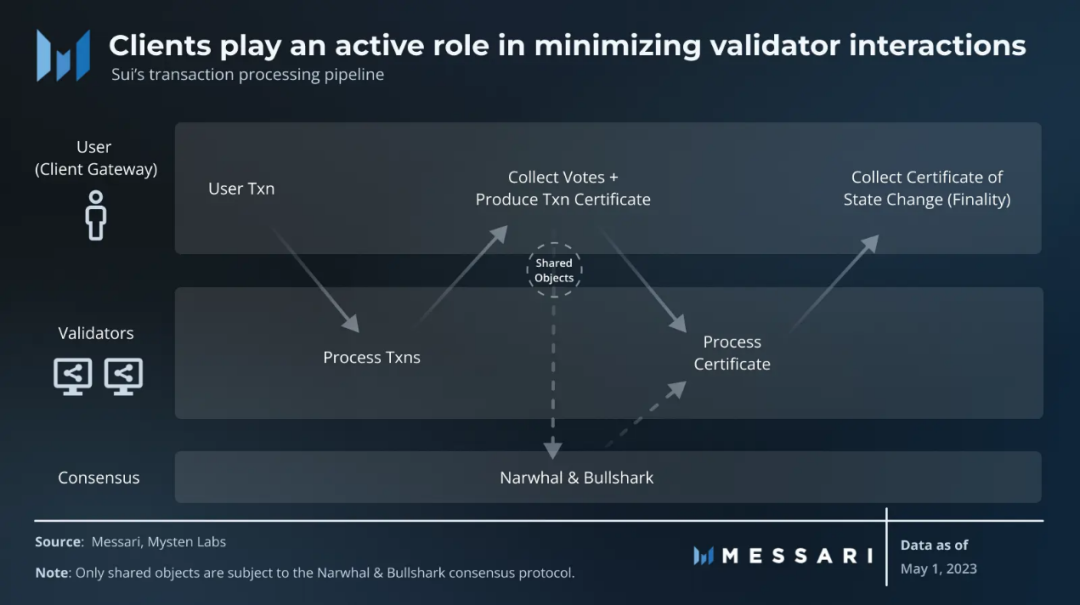 Clients play an active role in minimizing validator interactions
Sui's transaction processing pipeline

User
(Client Gateway)

User Txn

Collect Votes +
Produce Txn Certificate

Collect Certificate of
State Change (Finality)

Shared
Objects

Validators

Process Txns

Process
Certificate

Consensus

Narwhal & Bullshark

Source: Messari, Mysten Labs

Note: Only shared objects are subject to the Narwhal & Bullshark consensus protocol.

MESSARI

Data as of
May 1, 2023